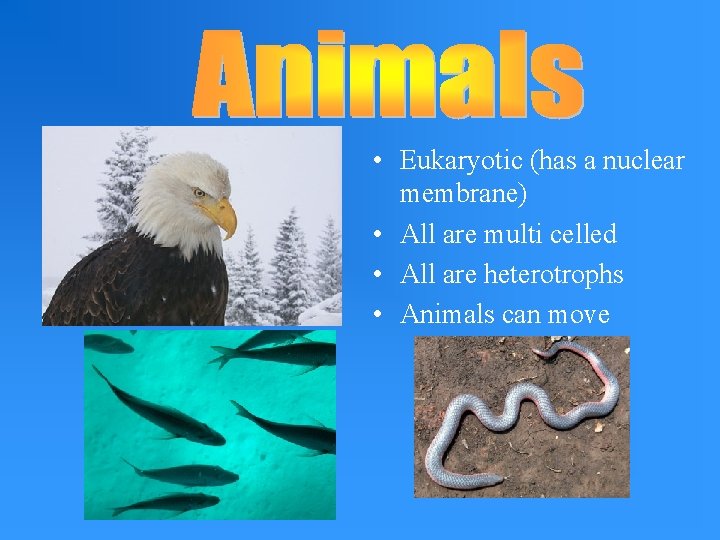 Animals

• Eukaryotic (has a nuclear membrane)
• All are multi celled
• All are heterotrophs
• Animals can move